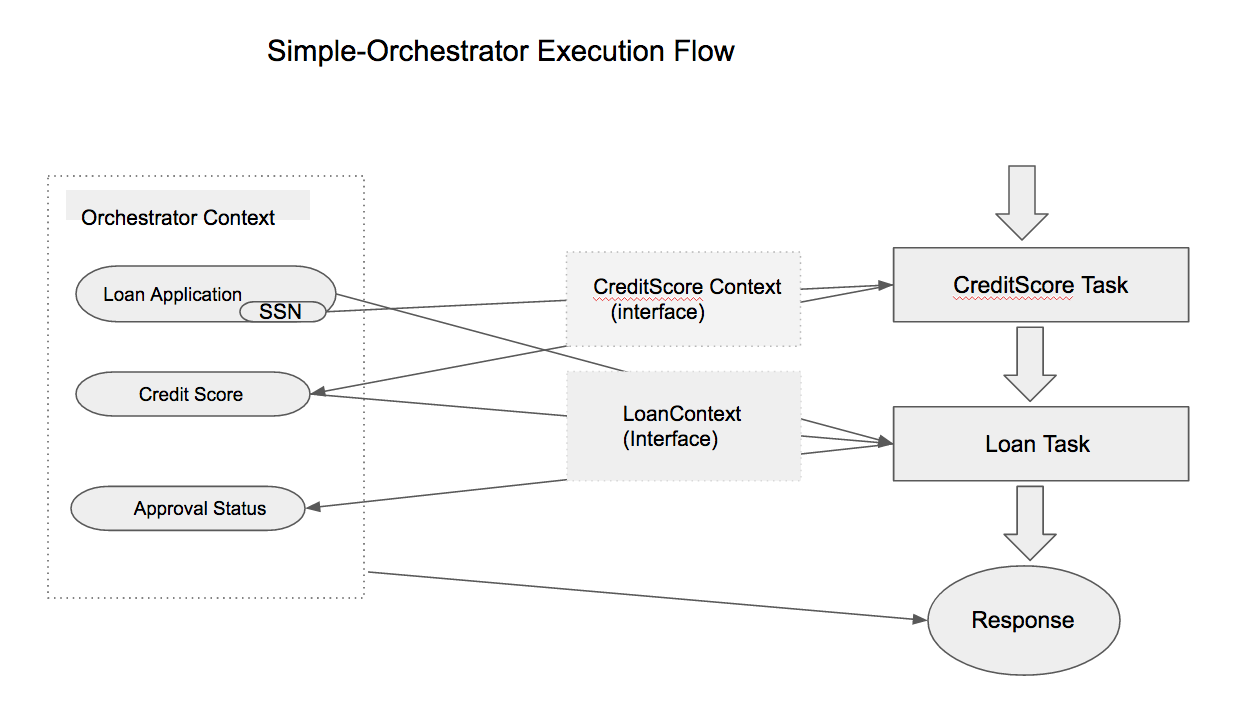 Simple-Orchestrator Execution Flow

Orchestrator Context

Loan Application

SSN

Credit Score

Approval Status

CreditScore Context
(interface)

LoanContext
(Interface)

CreditScore Task

Loan Task

Response